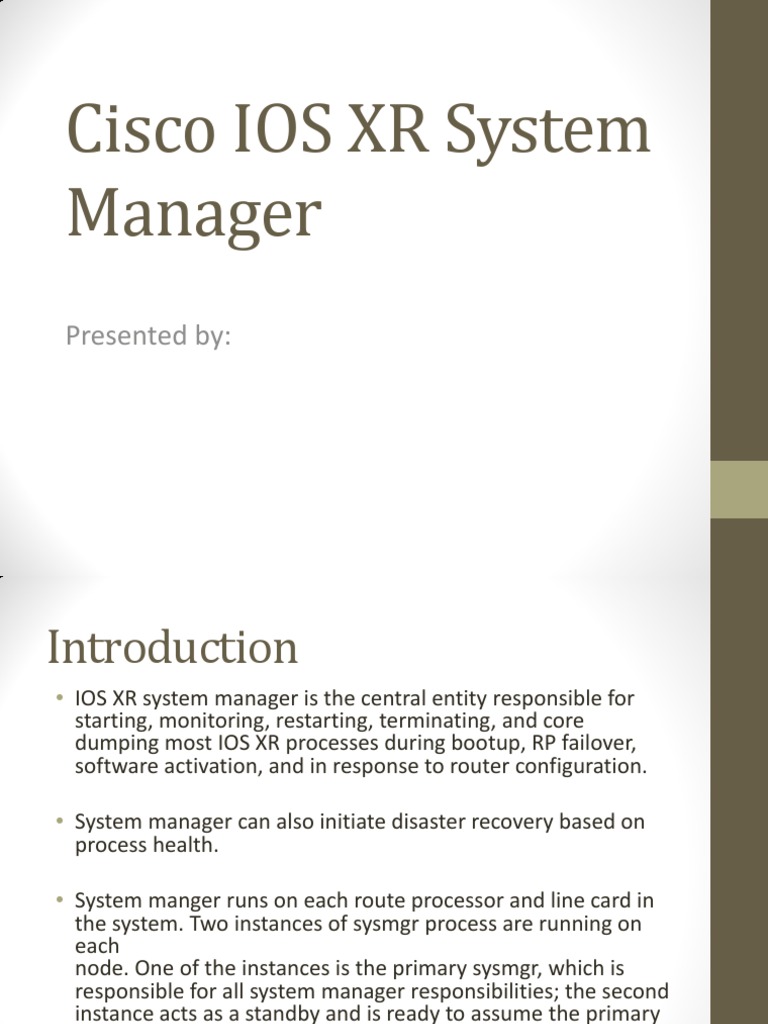 Cisco IOS XR System Manager

Presented by:

Introduction

• IOS XR system manager is the central entity responsible for starting, monitoring, restarting, terminating, and core dumping most IOS XR processes during bootup, RP failover, software activation, and in response to router configuration.

• System manager can also initiate disaster recovery based on process health.

• System manger runs on each route processor and line card in the system. Two instances of sysmgr process are running on each
node. One of the instances is the primary sysmgr, which is responsible for all system manager responsibilities; the second instance acts as a standby and is ready to assume the primary